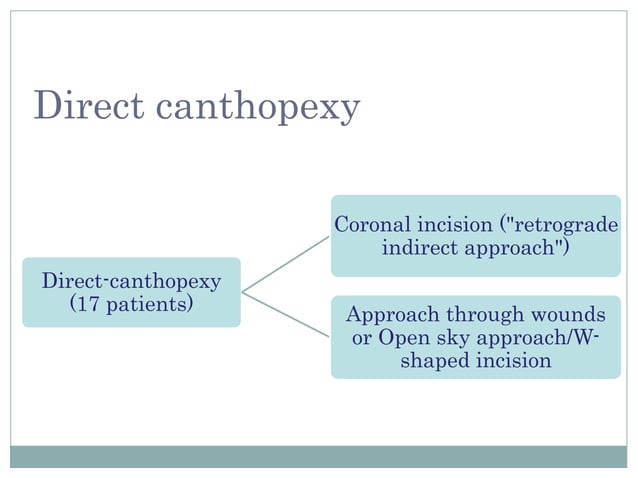 Direct canthopexy

Direct-canthopexy (17 patients)

Coronal incision ("retrograde indirect approach")

Approach through wounds or Open sky approach/W-shaped incision